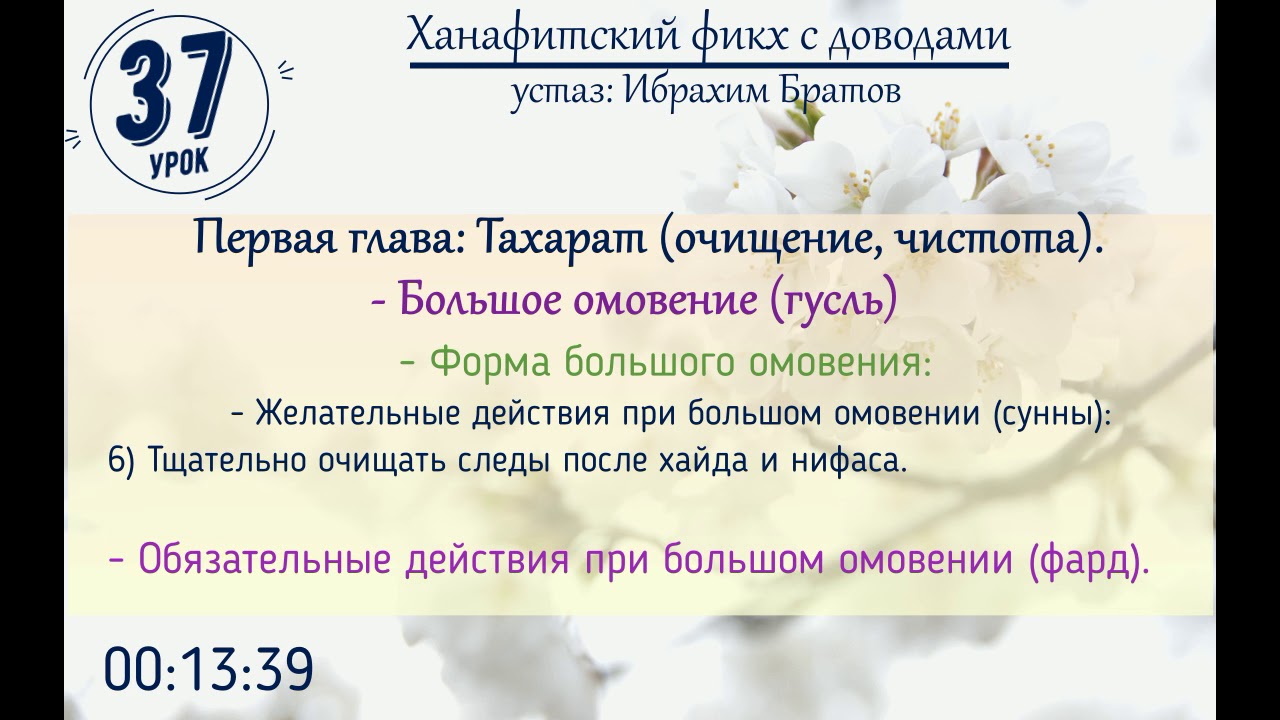 37
УРОК

Ханафитский фикх с доводами
устаз: Ибрахим Братов

Первая глава: Тахарат (очищение, чистота).
- Большое омовение (гусль)
- Форма большого омовения:
- Желательные действия при большом омовении (сунны):
6) Тщательно очищать следы после хайда и нифаса.

- Обязательные действия при большом омовении (фард).

00:13:39